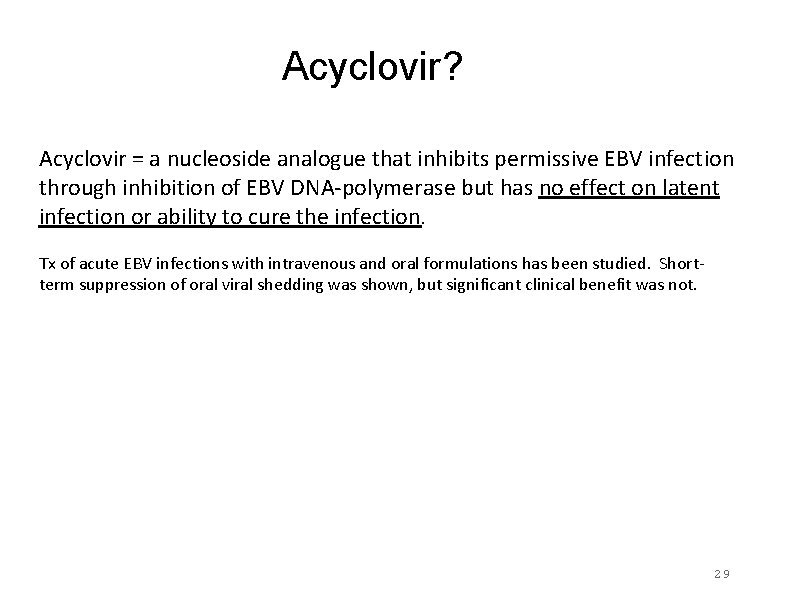 Acyclovir?

Acyclovir = a nucleoside analogue that inhibits permissive EBV infection through inhibition of EBV DNA-polymerase but has no effect on latent infection or ability to cure the infection.

Tx of acute EBV infections with intravenous and oral formulations has been studied. Short-term suppression of oral viral shedding was shown, but significant clinical benefit was not.

29